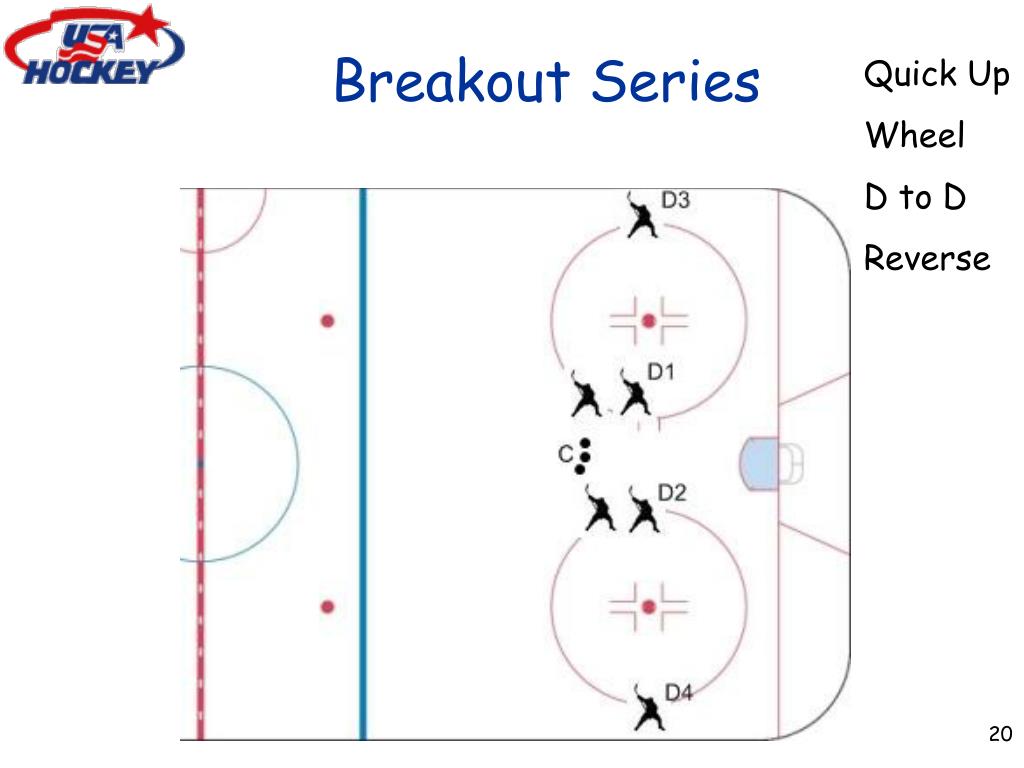 USA HOCKEY

Breakout Series

Quick Up
Wheel
D to D
Reverse

D3
D1
C
D2
D4

20